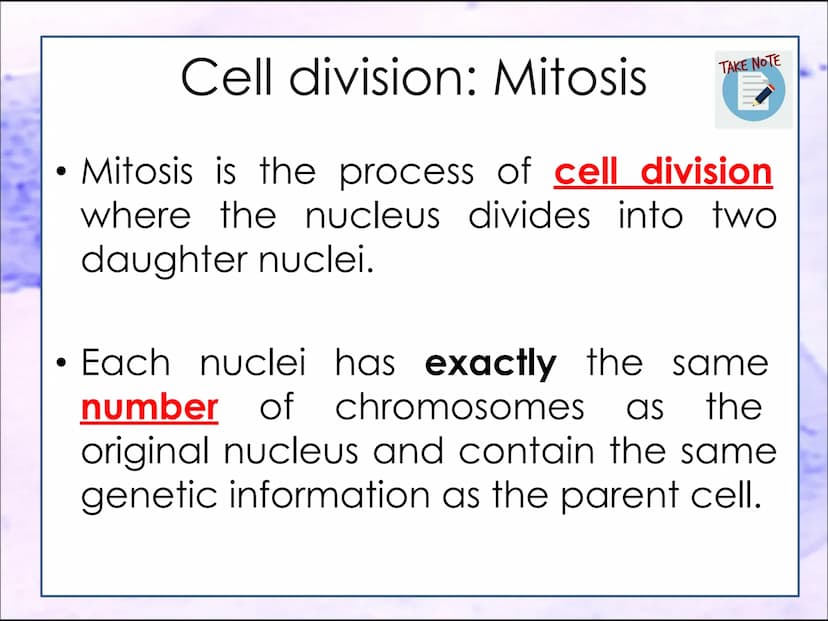 Cell division: Mitosis

TAKE NOTE

• Mitosis is the process of cell division where the nucleus divides into two daughter nuclei.

• Each nuclei has exactly the same number of chromosomes as the original nucleus and contain the same genetic information as the parent cell.